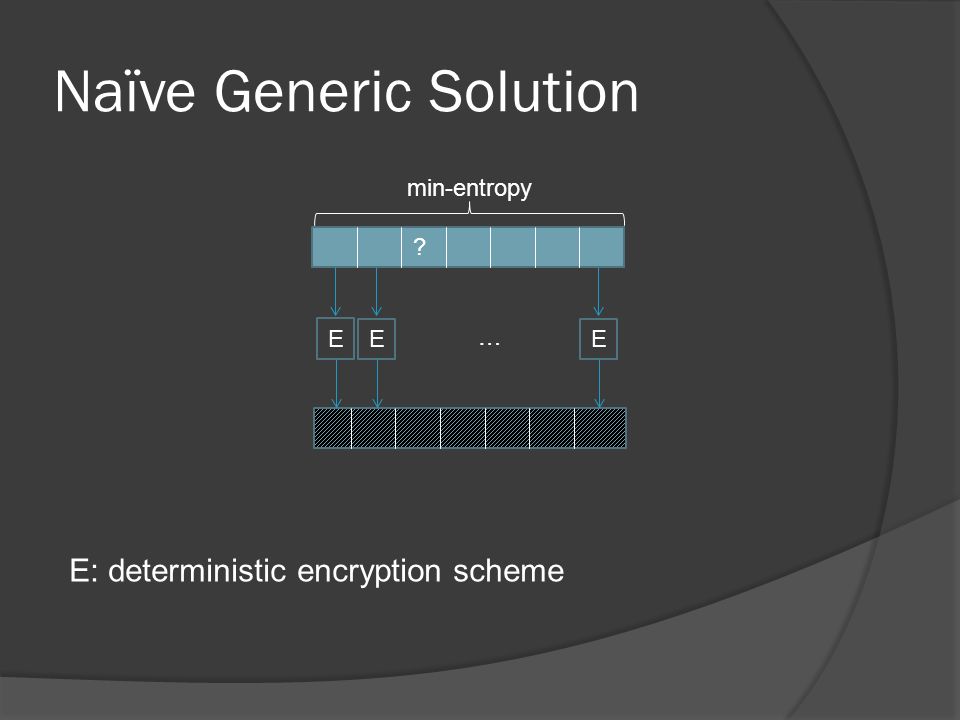 Naïve Generic Solution

min-entropy

?

E E … E

E: deterministic encryption scheme